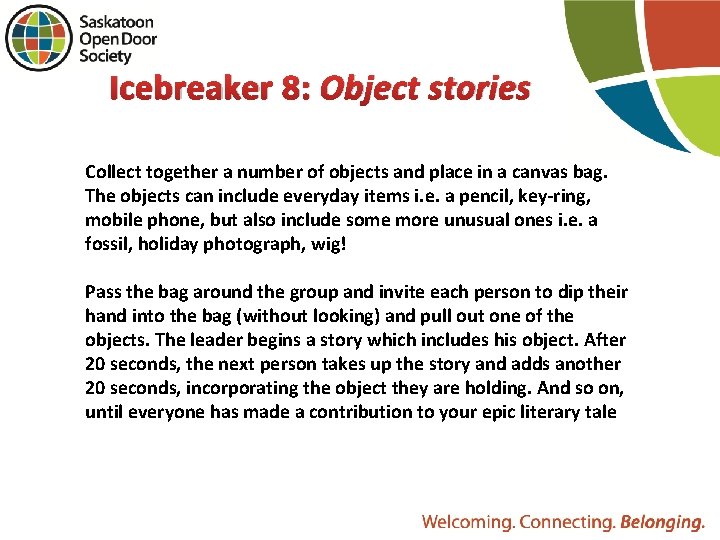 Saskatoon Open Door Society

Icebreaker 8: Object stories

Collect together a number of objects and place in a canvas bag. The objects can include everyday items i.e. a pencil, key-ring, mobile phone, but also include some more unusual ones i.e. a fossil, holiday photograph, wig!

Pass the bag around the group and invite each person to dip their hand into the bag (without looking) and pull out one of the objects. The leader begins a story which includes his object. After 20 seconds, the next person takes up the story and adds another 20 seconds, incorporating the object they are holding. And so on, until everyone has made a contribution to your epic literary tale

Welcoming. Connecting. Belonging.